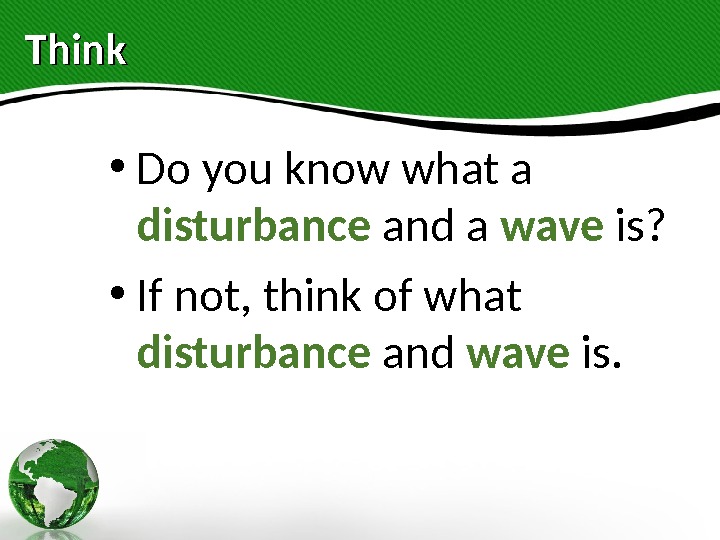 Think

• Do you know what a disturbance and a wave is?

• If not, think of what disturbance and wave is.